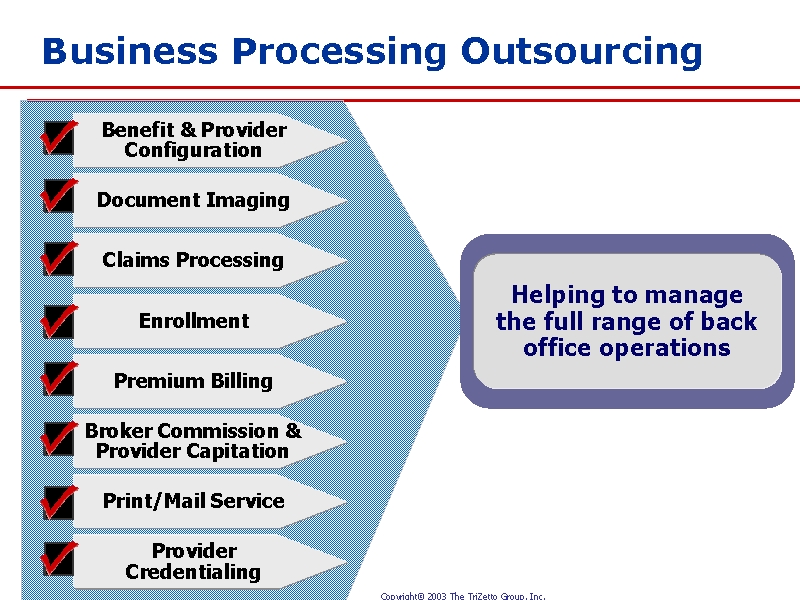 Business Processing Outsourcing

Benefit & Provider Configuration

Document Imaging

Claims Processing

Enrollment

Premium Billing

Broker Commission & Provider Capitation

Print/Mail Service

Provider Credentialing

Helping to manage the full range of back office operations

Copyright© 2003 The TriZetto Group, Inc.